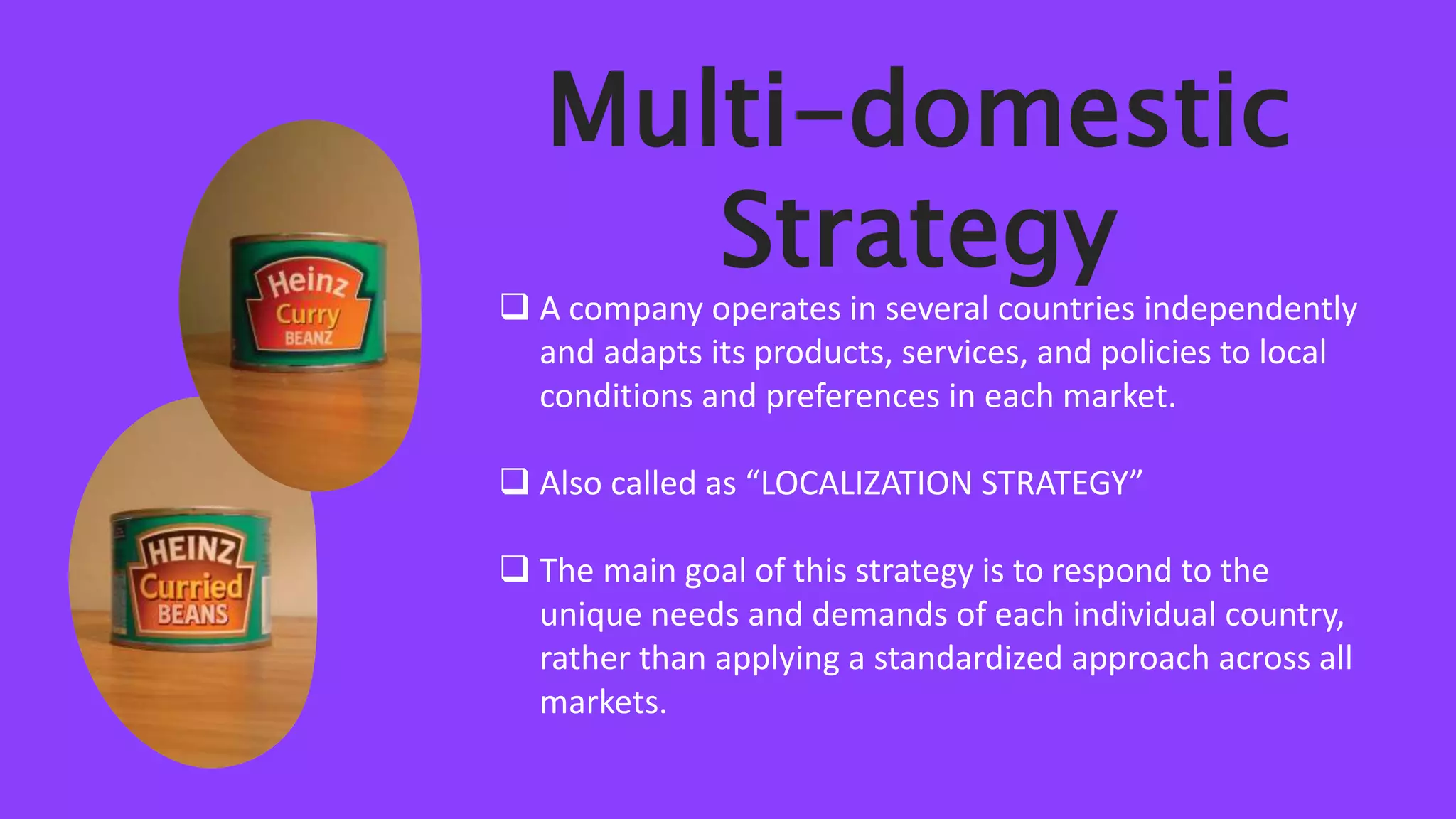 Heinz
Curry
BEANZ

HEINZ
Curried
BEANS

Multi–domestic Strategy

❑ A company operates in several countries independently and adapts its products, services, and policies to local conditions and preferences in each market.

❑ Also called as “LOCALIZATION STRATEGY”

❑ The main goal of this strategy is to respond to the unique needs and demands of each individual country, rather than applying a standardized approach across all markets.